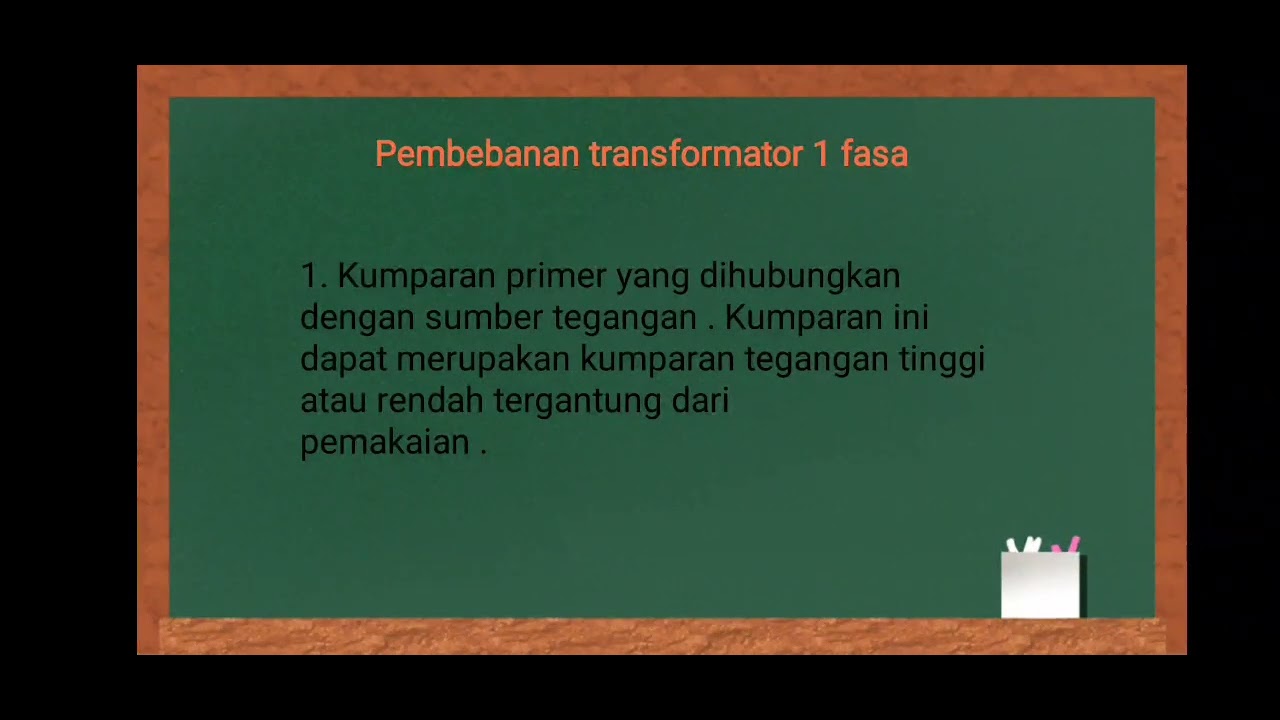 Pembebanan transformator 1 fasa

1. Kumparan primer yang dihubungkan dengan sumber tegangan . Kumparan ini dapat merupakan kumparan tegangan tinggi atau rendah tergantung dari pemakaian .